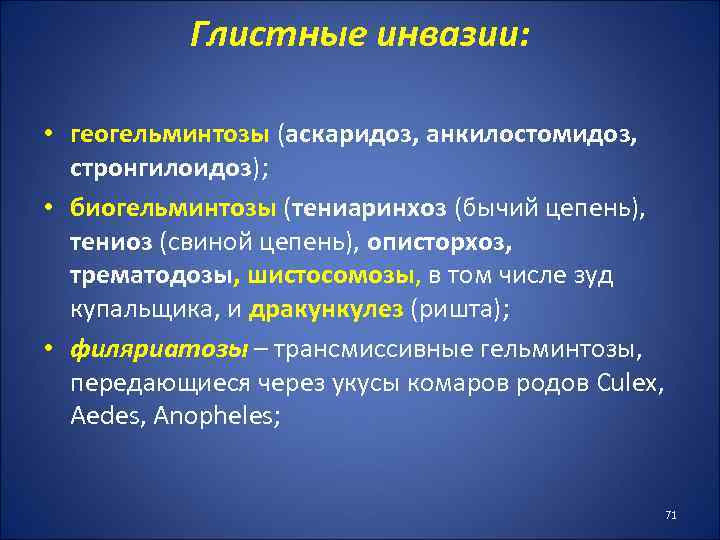 Глистные инвазии:

• геогельминтозы (аскаридоз, анкилостомидоз, стронгилоидоз);

• биогельминтозы (тениаринхоз (бычий цепень), тениоз (свиной цепень), описторхоз, трематодозы, шистосомозы, в том числе зуд купальщика, и дракункулез (ришта);

• филяриатозы – трансмиссивные гельминтозы, передающиеся через укусы комаров родов Culex, Aedes, Anopheles;

71